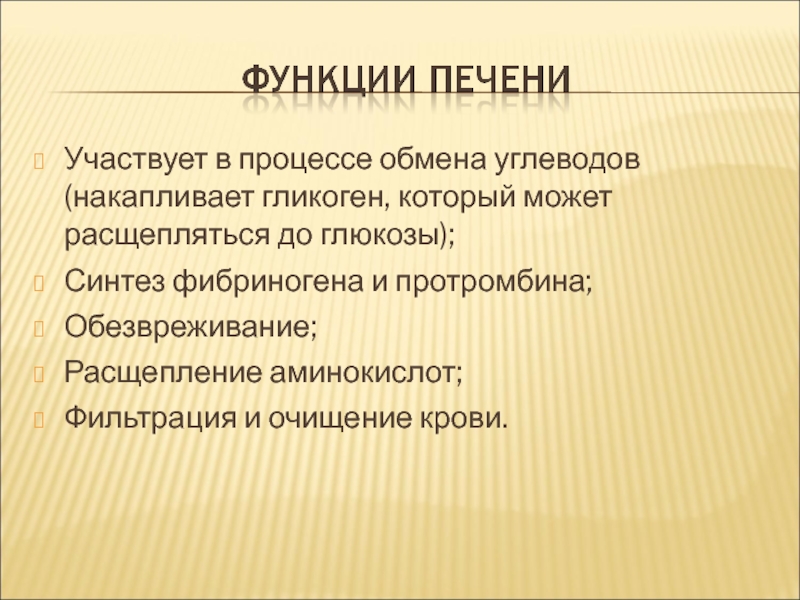 ФУНКЦИИ ПЕЧЕНИ

Участвует в процессе обмена углеводов (накапливает гликоген, который может расщепляться до глюкозы);

Синтез фибриногена и протромбина;

Обезвреживание;

Расщепление аминокислот;

Фильтрация и очищение крови.